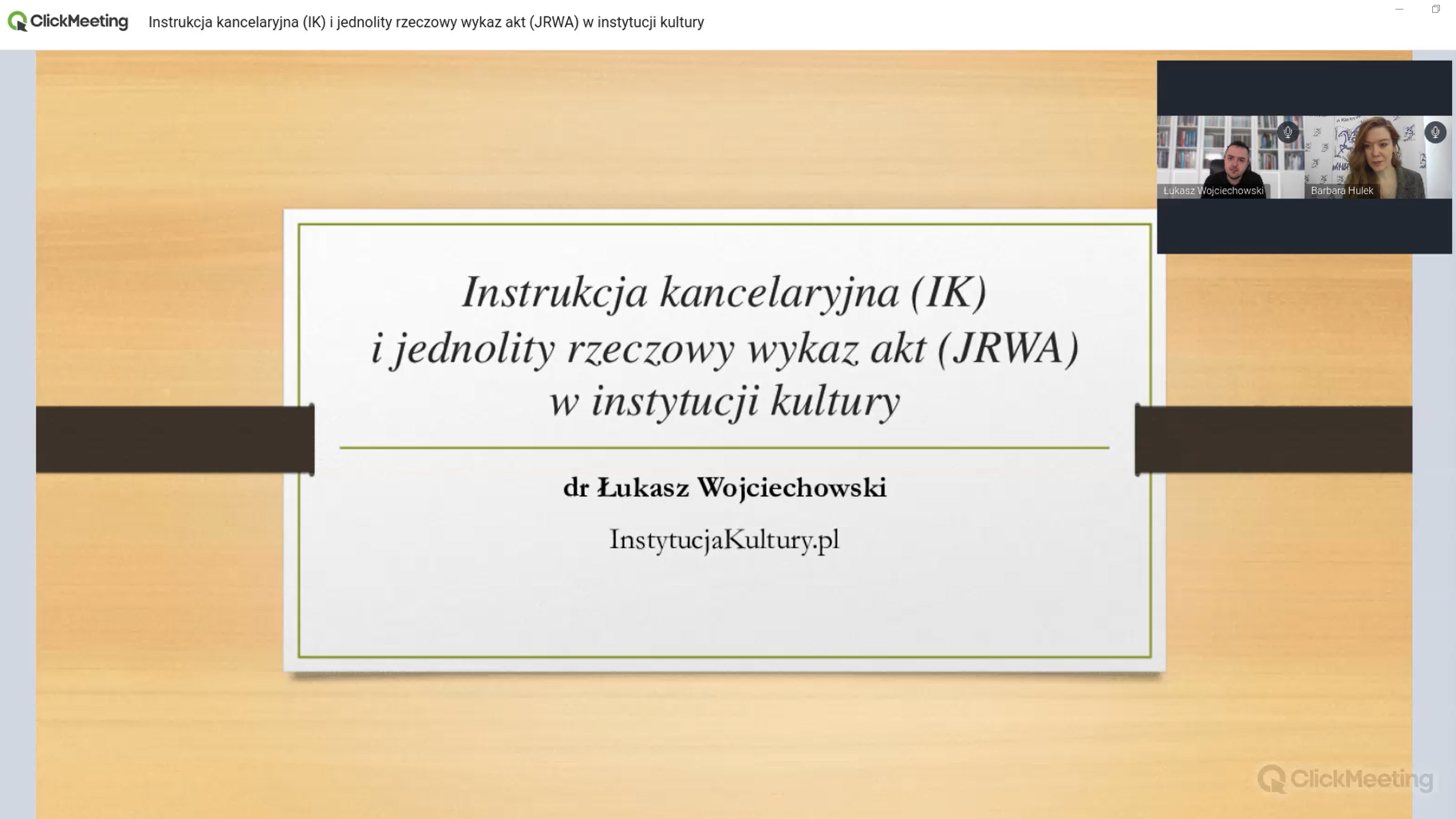 ClickMeeting Instrukcja kancelaryjna (IK) i jednolity rzeczowy wykaz akt (JRWA) w instytucji kultury

Łukasz Wojciechowski
Barbara Hulek

Instrukcja kancelaryjna (IK)
i jednolity rzeczowy wykaz akt (JRWA)
w instytucji kultury

dr Łukasz Wojciechowski

InstytucjaKultury.pl

ClickMeeting